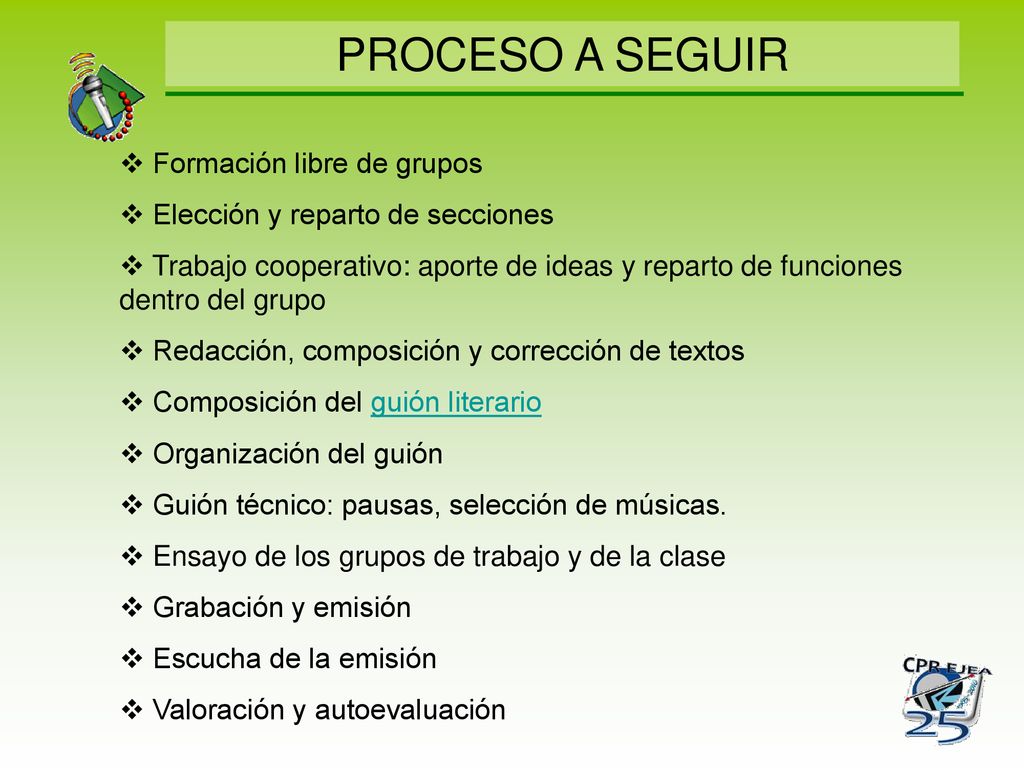 PROCESO A SEGUIR

❖ Formación libre de grupos

❖ Elección y reparto de secciones

❖ Trabajo cooperativo: aporte de ideas y reparto de funciones dentro del grupo

❖ Redacción, composición y corrección de textos

❖ Composición del guión literario

❖ Organización del guión

❖ Guión técnico: pausas, selección de músicas.

❖ Ensayo de los grupos de trabajo y de la clase

❖ Grabación y emisión

❖ Escucha de la emisión

❖ Valoración y autoevaluación

CPR EJEA
25